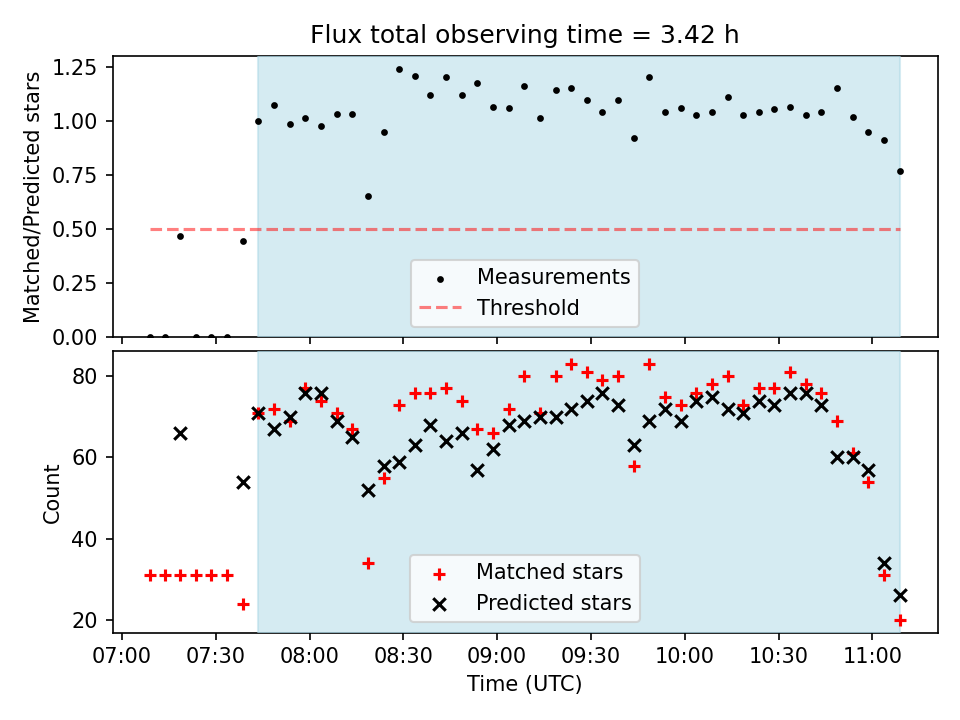 Flux total observing time = 3.42 h

Matched/Predicted stars

1.25
1.00
0.75
0.50
0.25
0.00

Measurements
Threshold

Count

80
60
40
20

Matched stars
Predicted stars

07:00 07:30 08:00 08:30 09:00 09:30 10:00 10:30 11:00

Time (UTC)